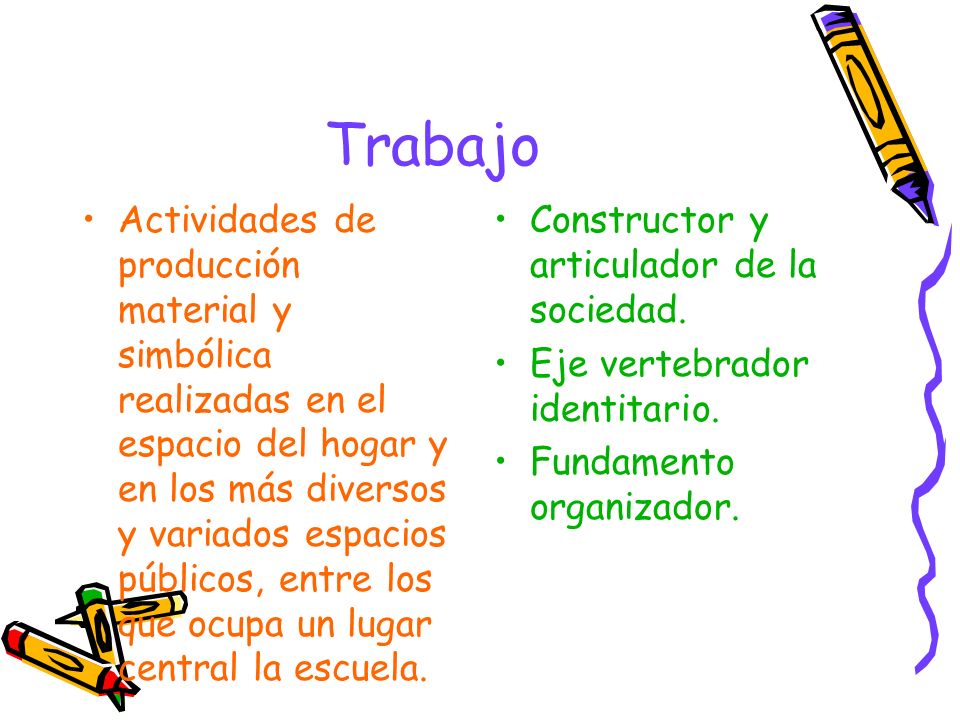 Trabajo

• Actividades de producción material y simbólica realizadas en el espacio del hogar y en los más diversos y variados espacios públicos, entre los que ocupa un lugar central la escuela.

• Constructor y articulador de la sociedad.
• Eje vertebrador identitario.
• Fundamento organizador.